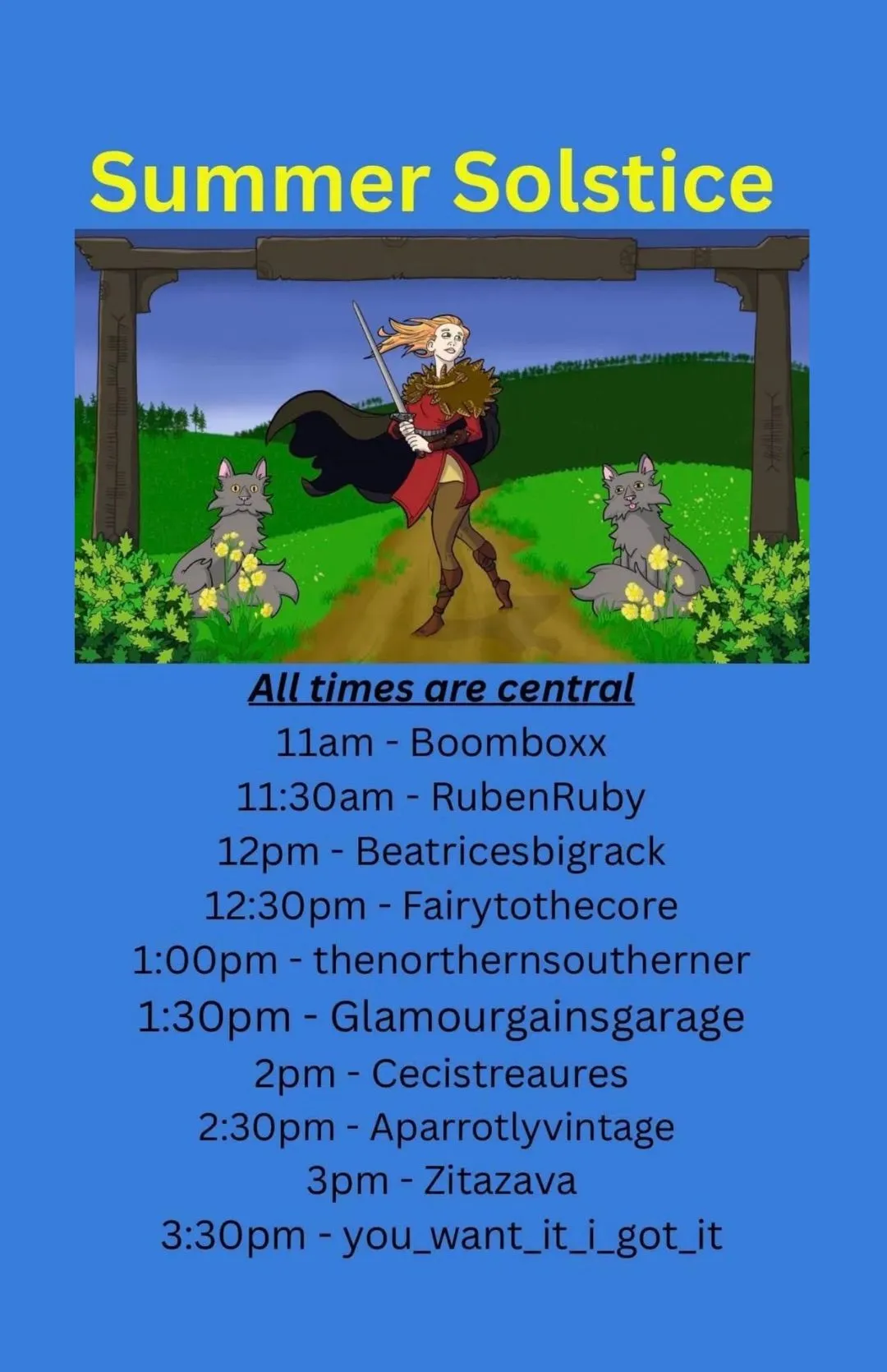 Summer Solstice

All times are central
11am - Boomboxx
11:30am - RubenRuby
12pm - Beatricesbigrack
12:30pm - Fairytothecore
1:00pm - thenorthernsoutherner
1:30pm - Glamourgainsgarage
2pm - Cecistreaures
2:30pm - Aparrotlyvintage
3pm - Zitazava
3:30pm - you_want_it_i_got_it